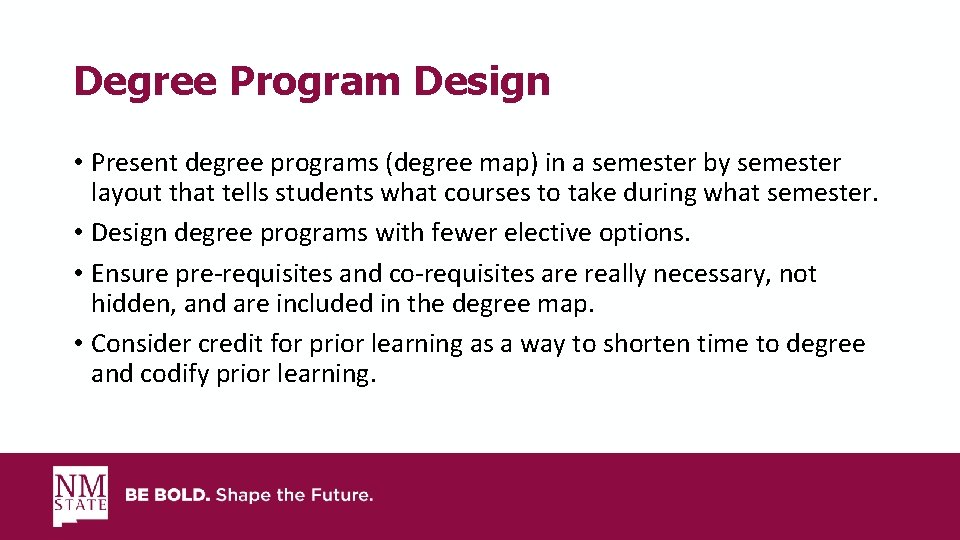 Degree Program Design

• Present degree programs (degree map) in a semester by semester layout that tells students what courses to take during what semester.
• Design degree programs with fewer elective options.
• Ensure pre-requisites and co-requisites are really necessary, not hidden, and are included in the degree map.
• Consider credit for prior learning as a way to shorten time to degree and codify prior learning.

NM STATE

BE BOLD. Shape the Future.